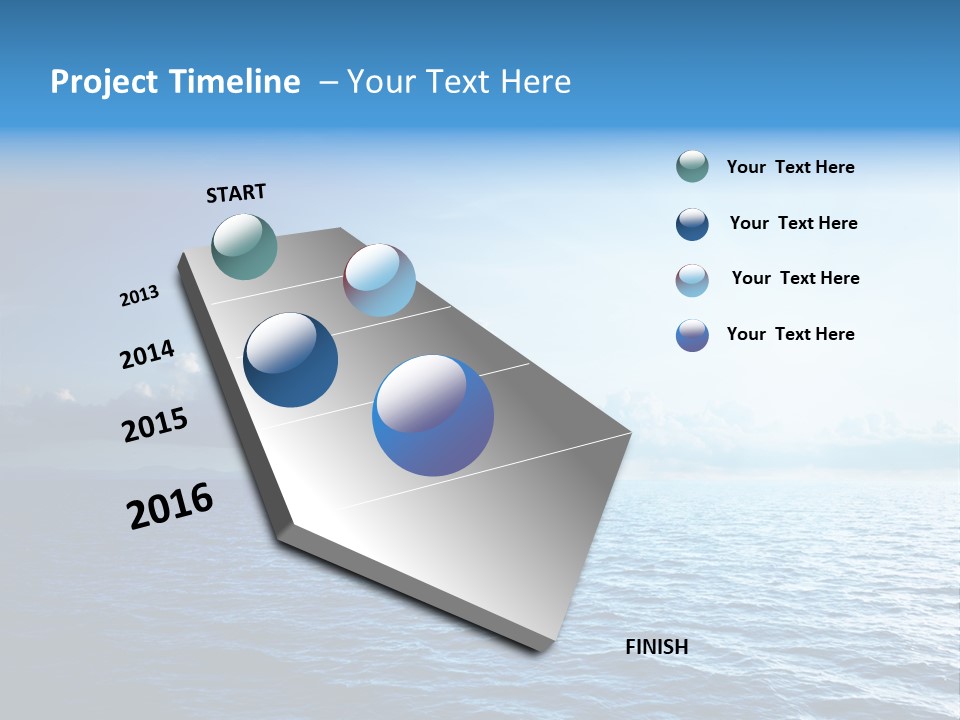 Project Timeline – Your Text Here

START

2013

2014

2015

2016

FINISH

Your Text Here

Your Text Here

Your Text Here

Your Text Here